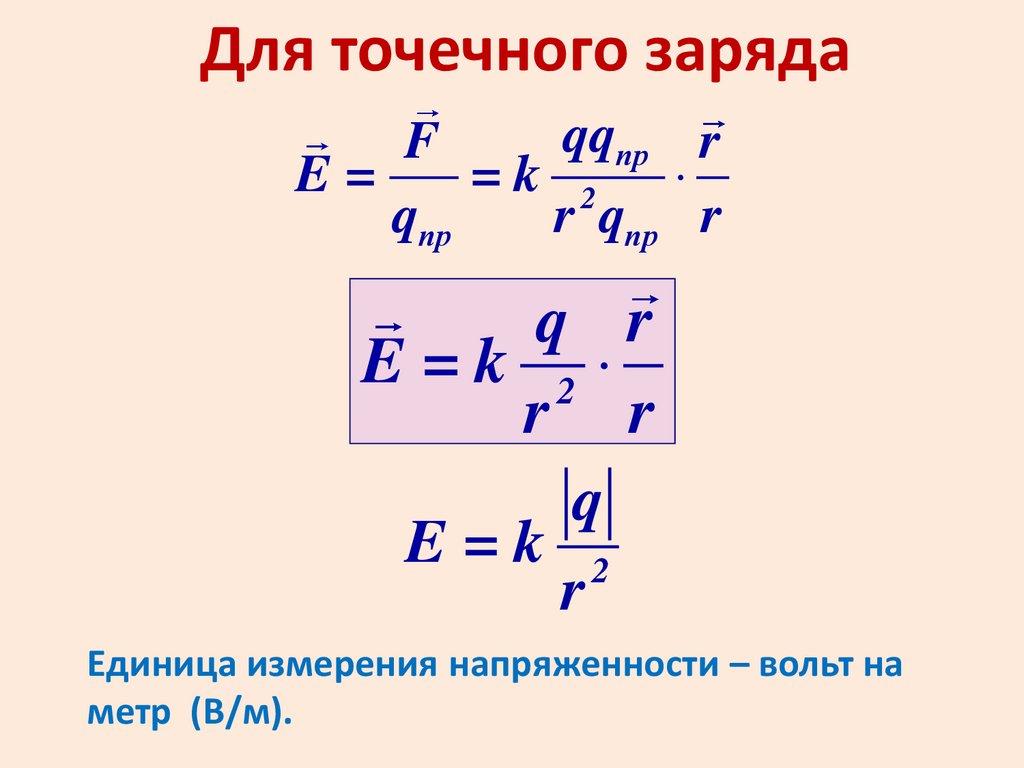 Для точечного заряда

$\vec{E} = \frac{\vec{F}}{q_{пр}} = k\frac{qq_{пр}}{r^2 q_{пр}} \cdot \frac{\vec{r}}{r}$

$\vec{E} = k\frac{q}{r^2} \cdot \frac{\vec{r}}{r}$

$E = k\frac{|q|}{r^2}$

Единица измерения напряженности – вольт на метр (В/м).